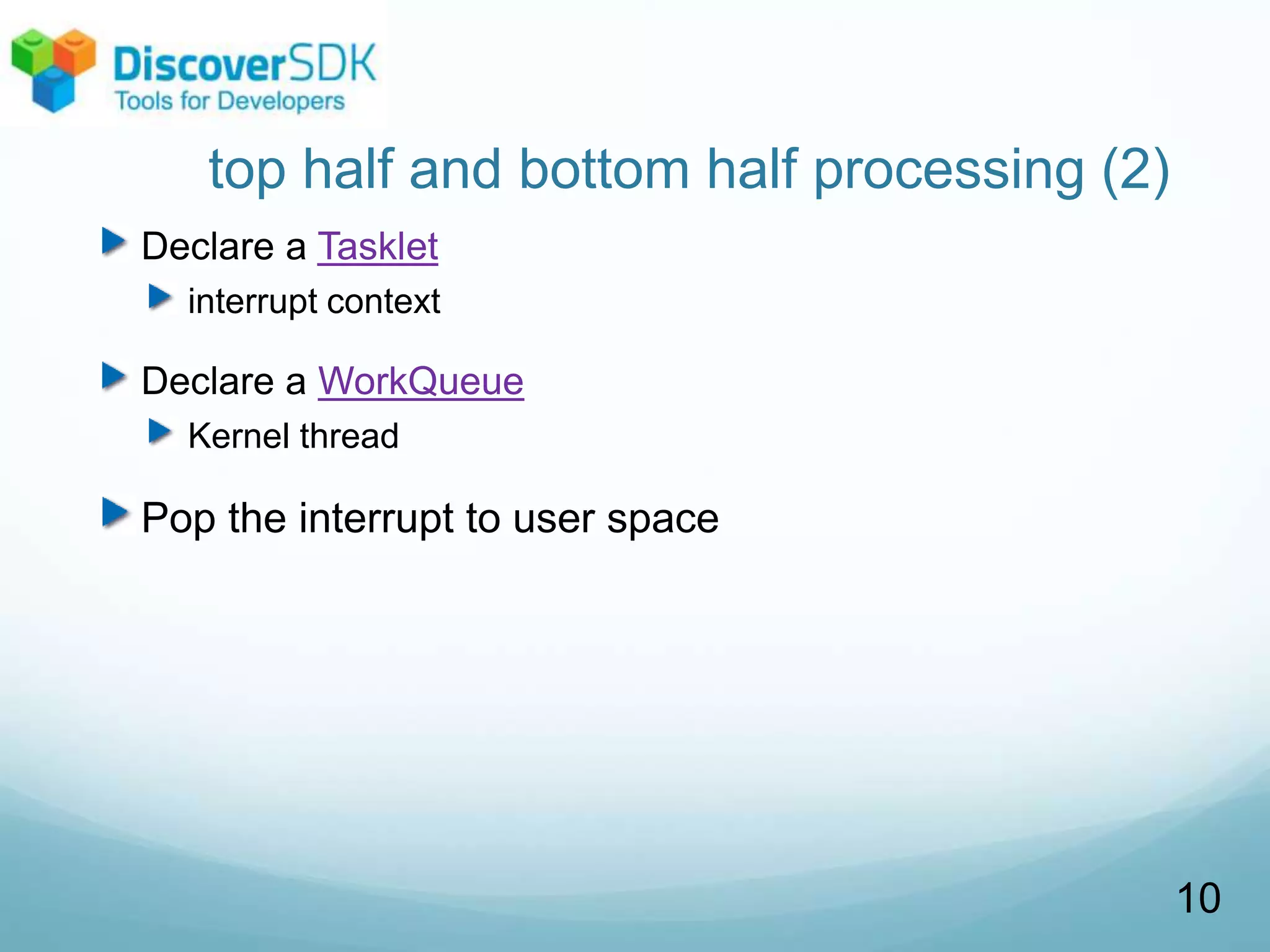 DiscoverSDK
Tools for Developers

top half and bottom half processing (2)

Declare a Tasklet
interrupt context

Declare a WorkQueue
Kernel thread

Pop the interrupt to user space

10